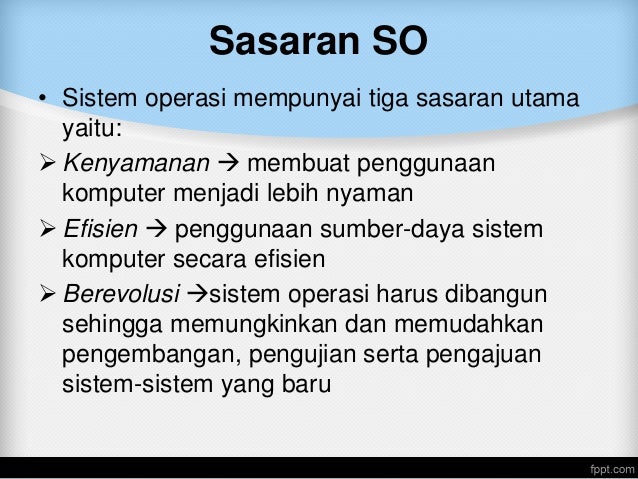 Sasaran SO

• Sistem operasi mempunyai tiga sasaran utama yaitu:

➢ Kenyamanan → membuat penggunaan komputer menjadi lebih nyaman

➢ Efisien → penggunaan sumber-daya sistem komputer secara efisien

➢ Berevolusi →sistem operasi harus dibangun sehingga memungkinkan dan memudahkan pengembangan, pengujian serta pengajuan sistem-sistem yang baru

fppt.com